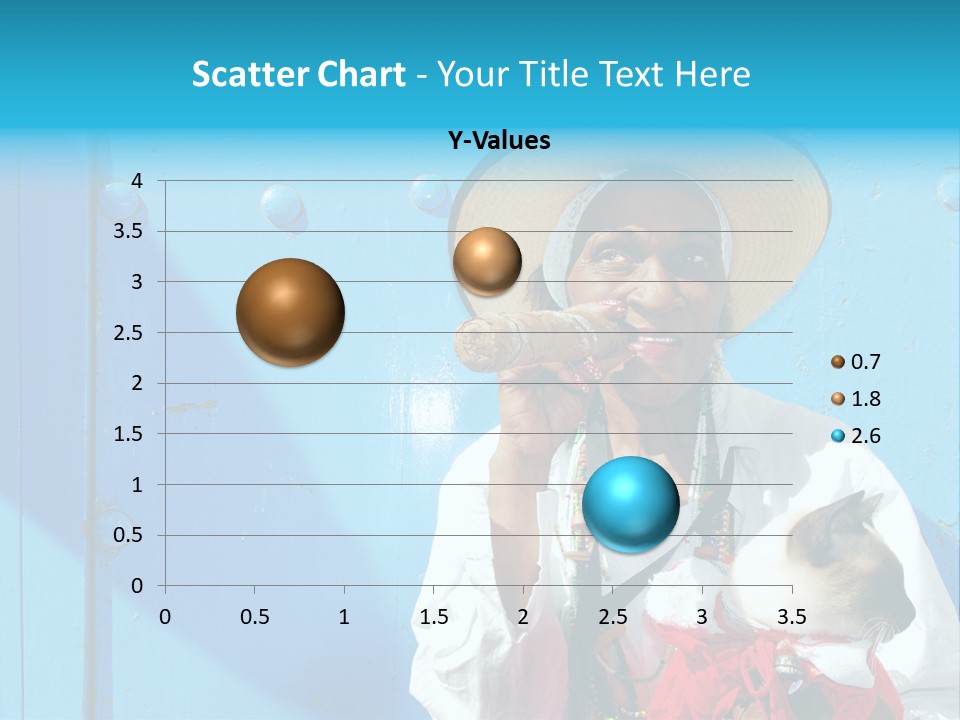 Scatter Chart - Your Title Text Here

Y-Values

4
3.5
3
2.5
2
1.5
1
0.5
0

0 0.5 1 1.5 2 2.5 3 3.5

0.7
1.8
2.6